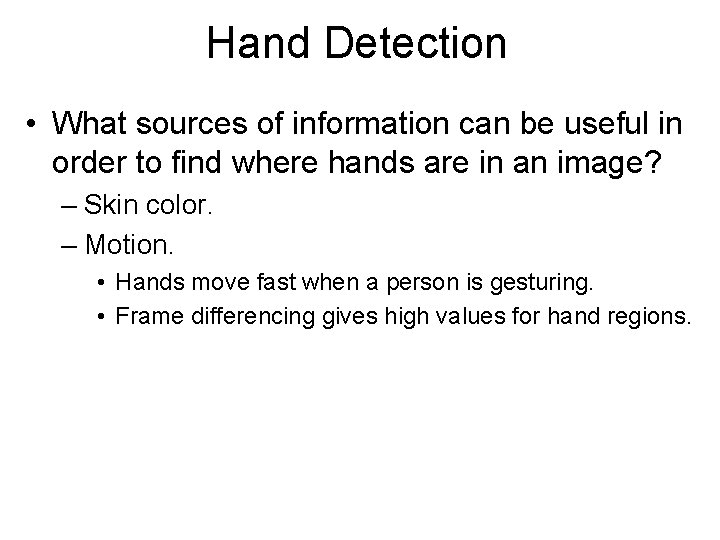 Hand Detection

• What sources of information can be useful in order to find where hands are in an image?
– Skin color.
– Motion.
• Hands move fast when a person is gesturing.
• Frame differencing gives high values for hand regions.